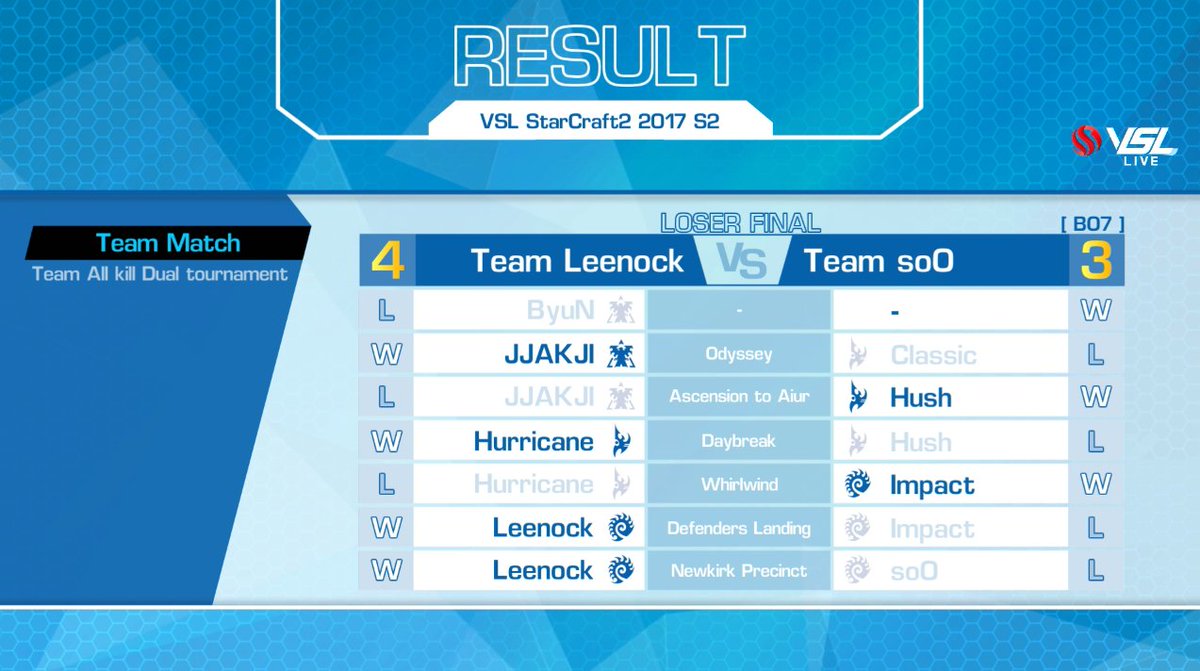 RESULT

VSL StarCraft2 2017 S2

VSL LIVE

Team Match
Team All kill Dual tournament

LOSER FINAL
[ BO7 ]

| 4 | Team Leenock | VS | Team soO | 3 |
|---|---|---|---|---|
| L | ByuN | - | - | W |
| W | JJAKJI | Odyssey | Classic | L |
| L | JJAKJI | Ascension to Aiur | Hush | W |
| W | Hurricane | Daybreak | Hush | L |
| L | Hurricane | Whirlwind | Impact | W |
| W | Leenock | Defenders Landing | Impact | L |
| W | Leenock | Newkirk Precinct | soO | L |